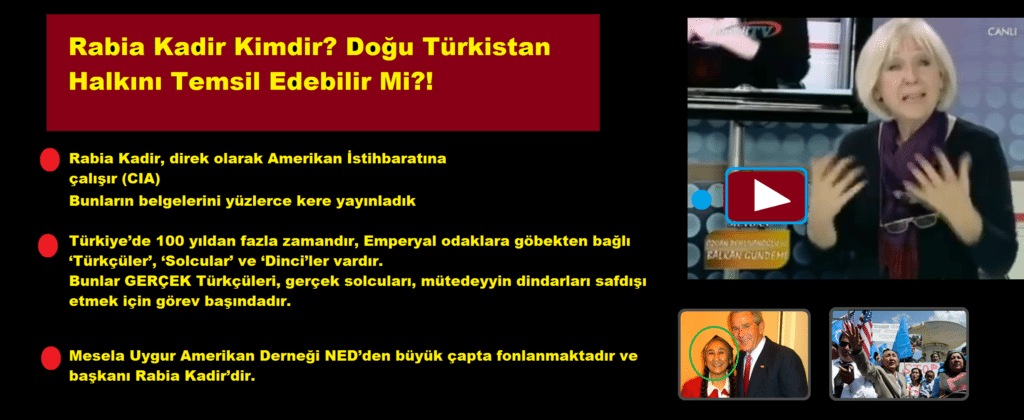 Rabia Kadir Kimdir? Doğu Türkistan Halkını Temsil Edebilir Mi?!

Rabia Kadir, direk olarak Amerikan İstihbaratına çalışır (CIA)
Bunların belgelerini yüzlerce kere yayınladık

Türkiye'de 100 yıldan fazla zamandır, Emperyal odaklara göbekten bağlı 'Türkçüler', 'Solcular' ve 'Dinci'ler vardır.
Bunlar GERÇEK Türkçüleri, gerçek solcuları, mütedeyyin dindarları safdışı etmek için görev başındadır.

Mesela Uygur Amerikan Derneği NED'den büyük çapta fonlanmaktadır ve başkanı Rabia Kadir'dir.

CANLI

BALKAN GÜNDEMİ